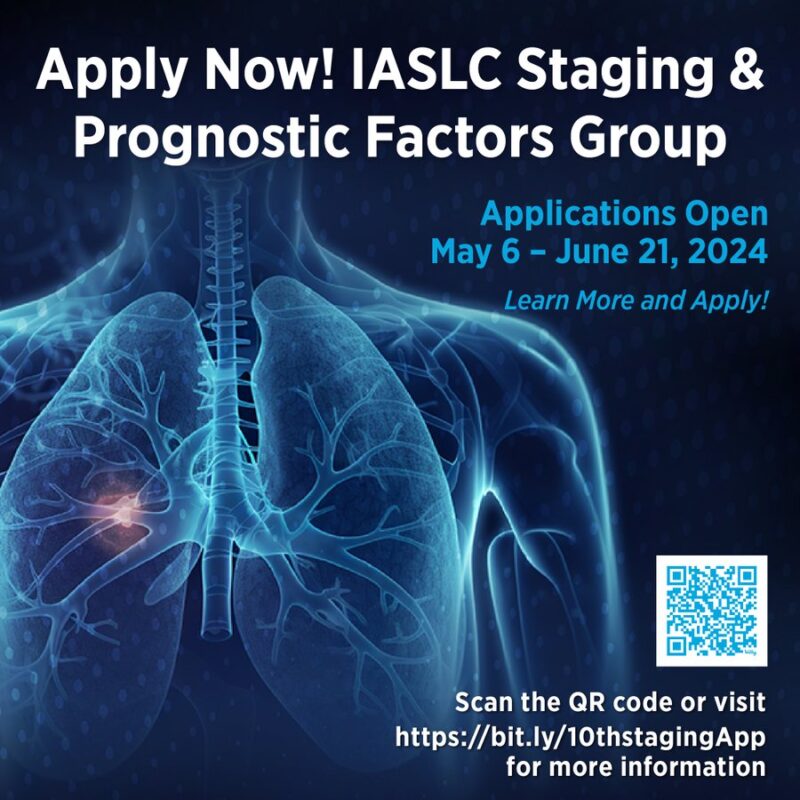 Apply Now! IASLC Staging & Prognostic Factors Group

Applications Open
May 6 – June 21, 2024

Learn More and Apply!

Scan the QR code or visit https://bit.ly/10thstagingApp for more information